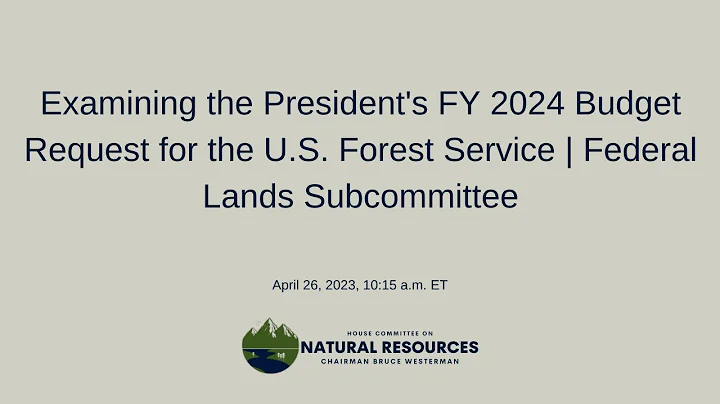 Examining the President's FY 2024 Budget Request for the U.S. Forest Service | Federal Lands Subcommittee

April 26, 2023, 10:15 a.m. ET

HOUSE COMMITTEE ON
NATURAL RESOURCES
CHAIRMAN BRUCE WESTERMAN